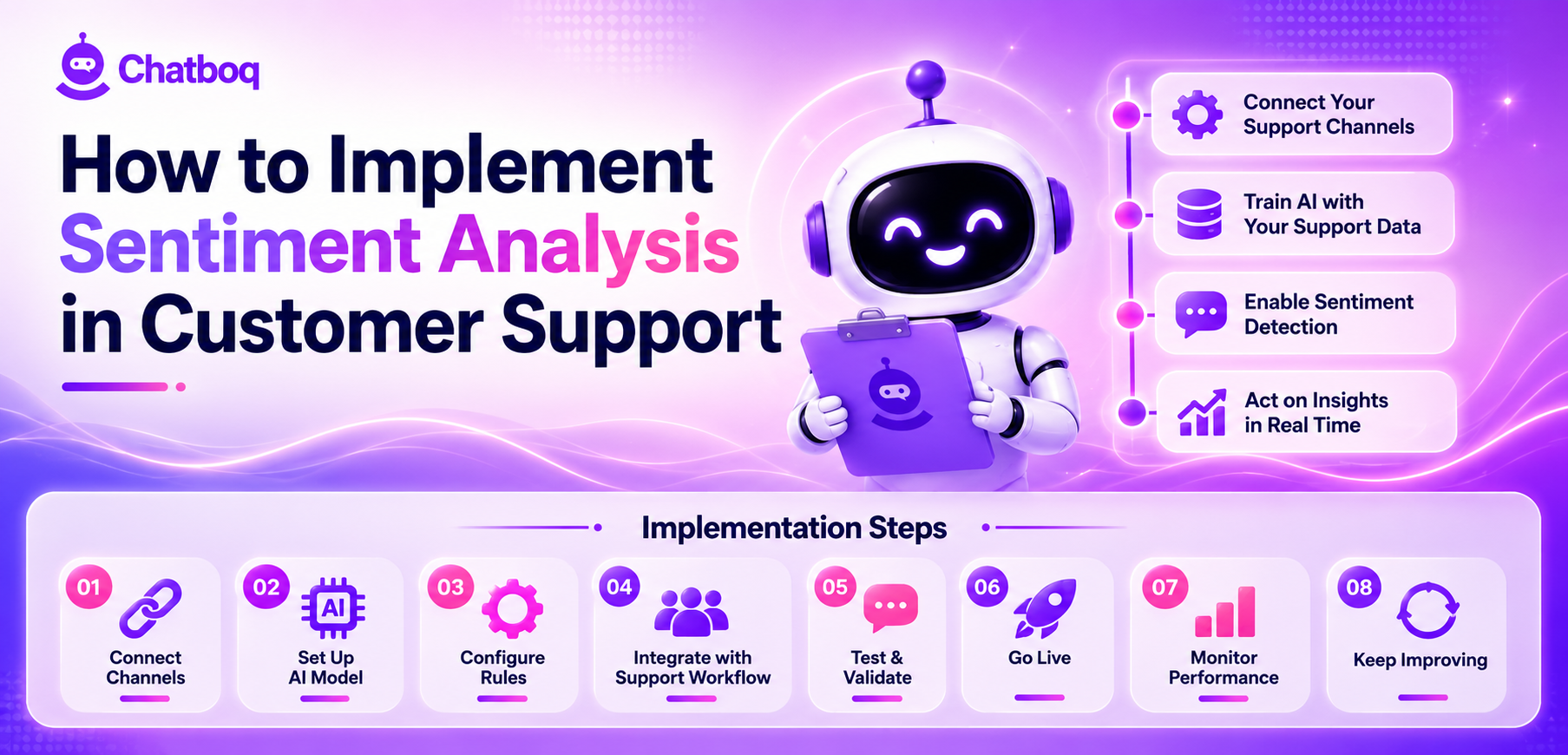 Chatboq

How to Implement Sentiment Analysis in Customer Support

Connect Your Support Channels

Train AI with Your Support Data

Enable Sentiment Detection

Act on Insights in Real Time

Implementation Steps

01 Connect Channels

02 AI Set Up AI Model

03 Configure Rules

04 Integrate with Support Workflow

05 Test & Validate

06 Go Live

07 Monitor Performance

08 Keep Improving